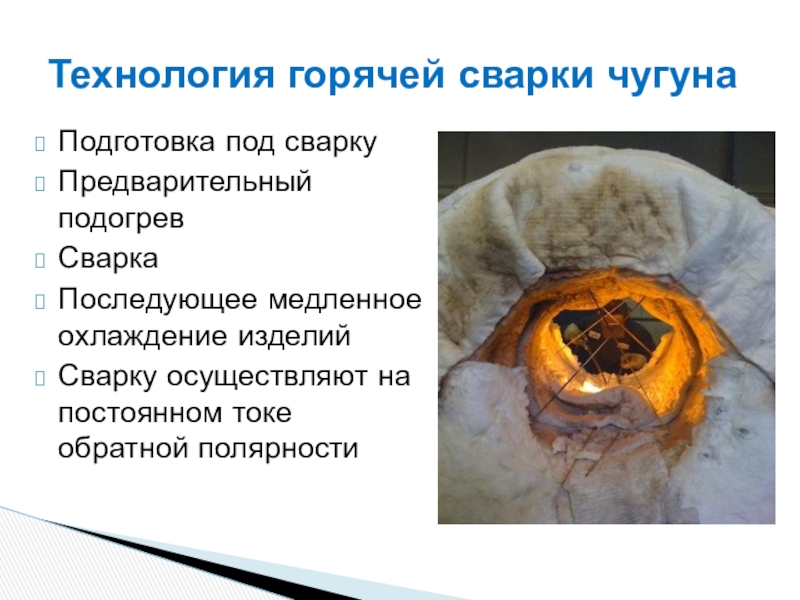 Технология горячей сварки чугуна

Подготовка под сварку

Предварительный подогрев

Сварка

Последующее медленное охлаждение изделий

Сварку осуществляют на постоянном токе обратной полярности